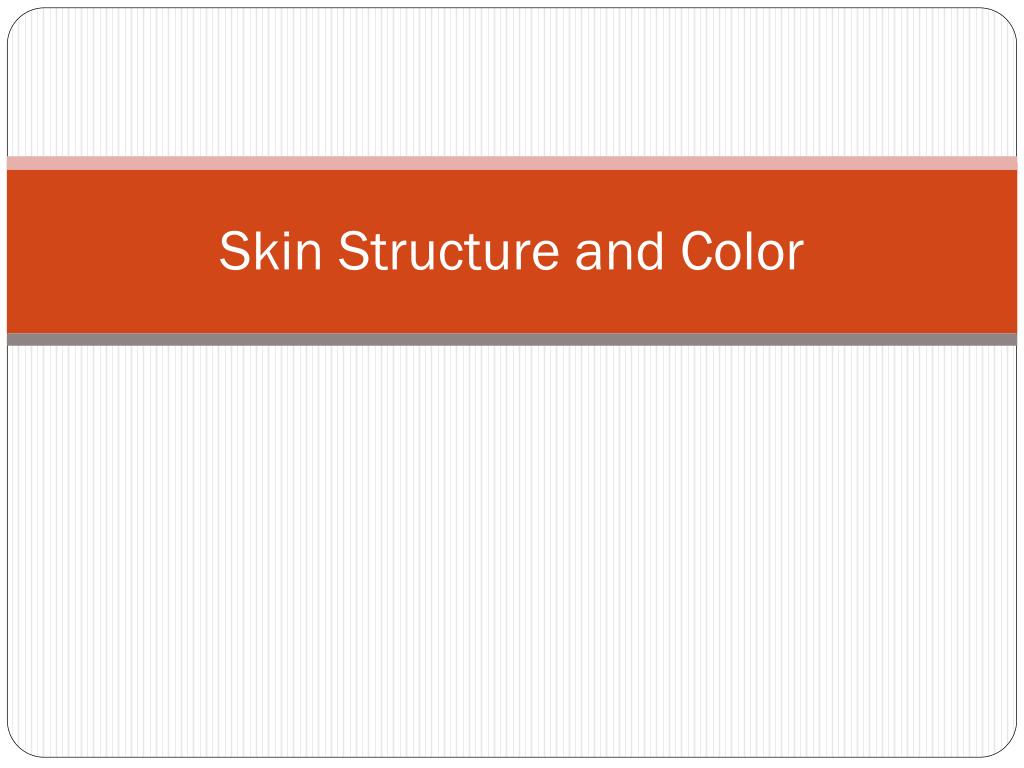 Skin Structure and Color